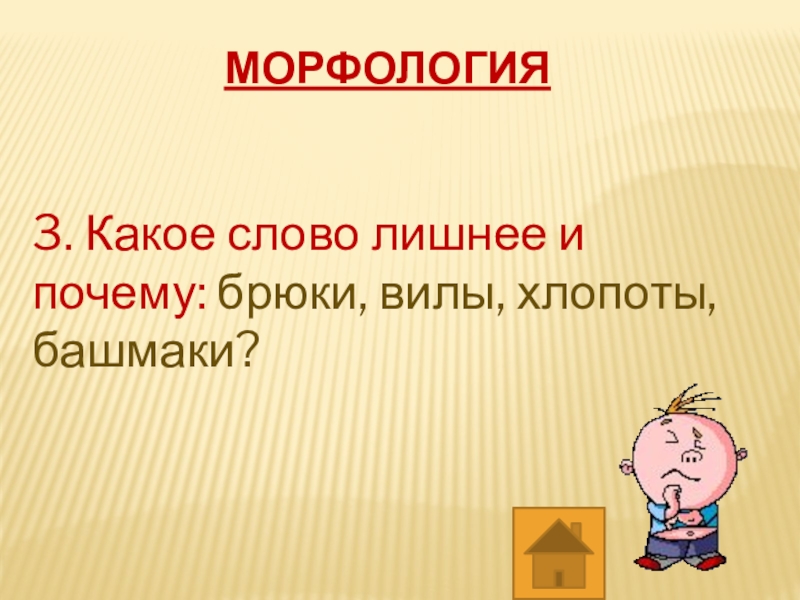 МОРФОЛОГИЯ

3. Какое слово лишнее и почему: брюки, вилы, хлопоты, башмаки?